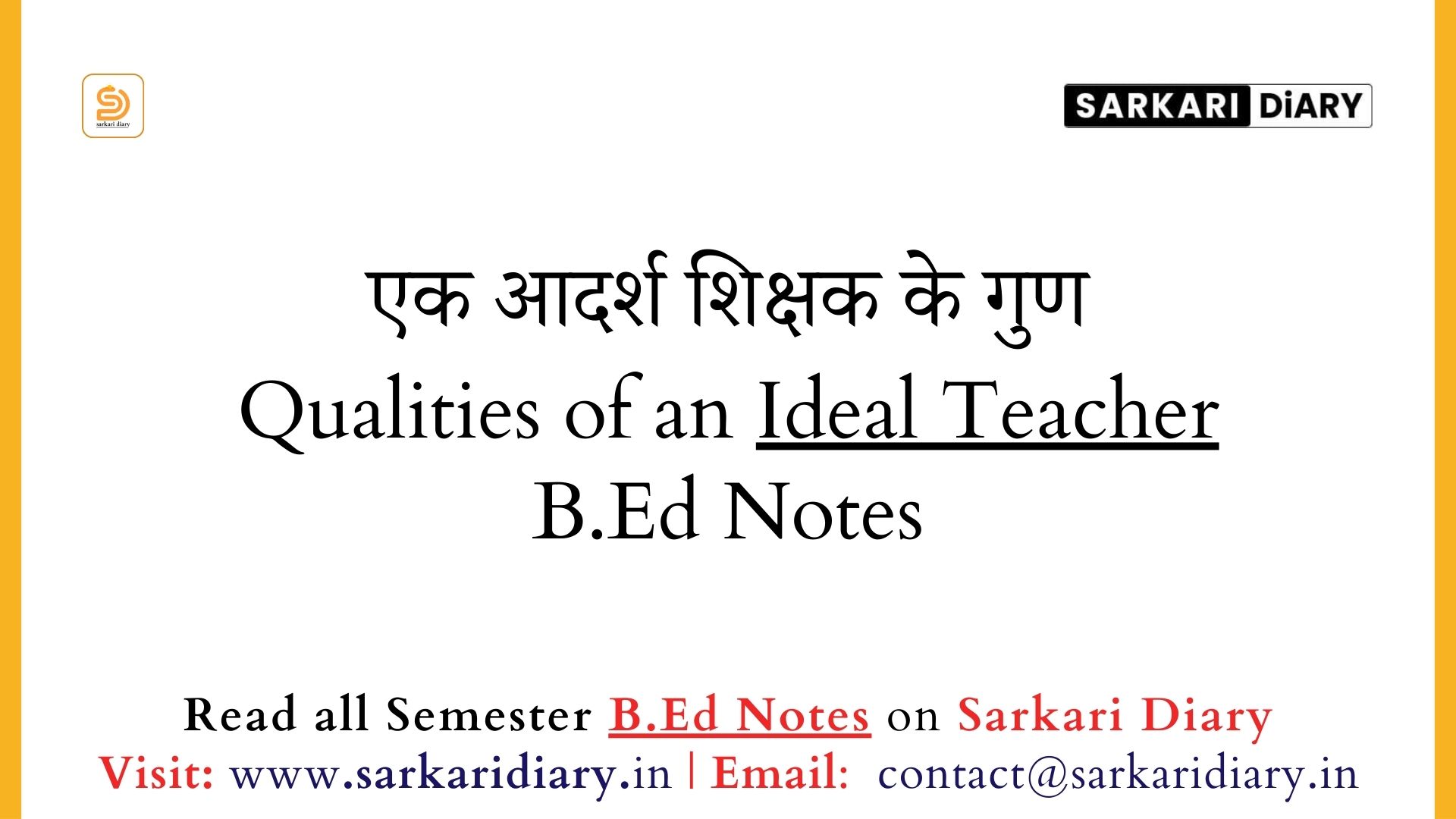 sarkari diary

SARKARI DiARY

एक आदर्श शिक्षक के गुण
Qualities of an Ideal Teacher
B.Ed Notes

Read all Semester B.Ed Notes on Sarkari Diary
Visit: www.sarkaridiary.in | Email: contact@sarkaridiary.in